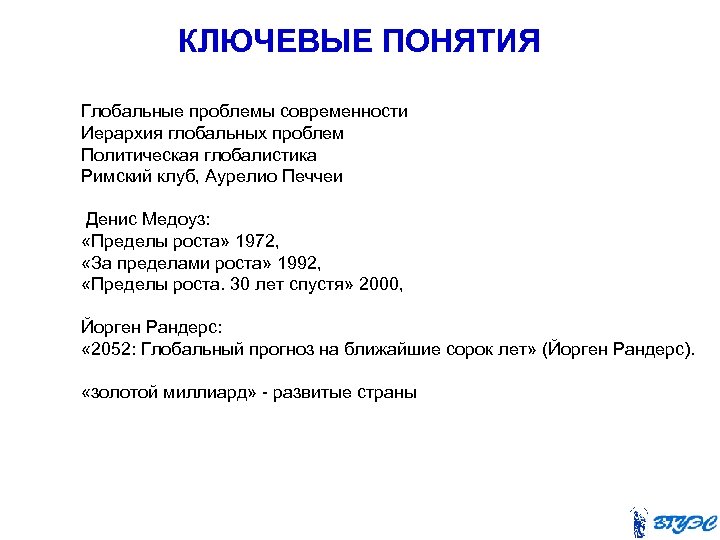 КЛЮЧЕВЫЕ ПОНЯТИЯ

Глобальные проблемы современности
Иерархия глобальных проблем
Политическая глобалистика
Римский клуб, Аурелио Печчеи

Денис Медоуз:
«Пределы роста» 1972,
«За пределами роста» 1992,
«Пределы роста. 30 лет спустя» 2000,

Йорген Рандерс:
«2052: Глобальный прогноз на ближайшие сорок лет» (Йорген Рандерс).

«золотой миллиард» - развитые страны

ВГУЭС